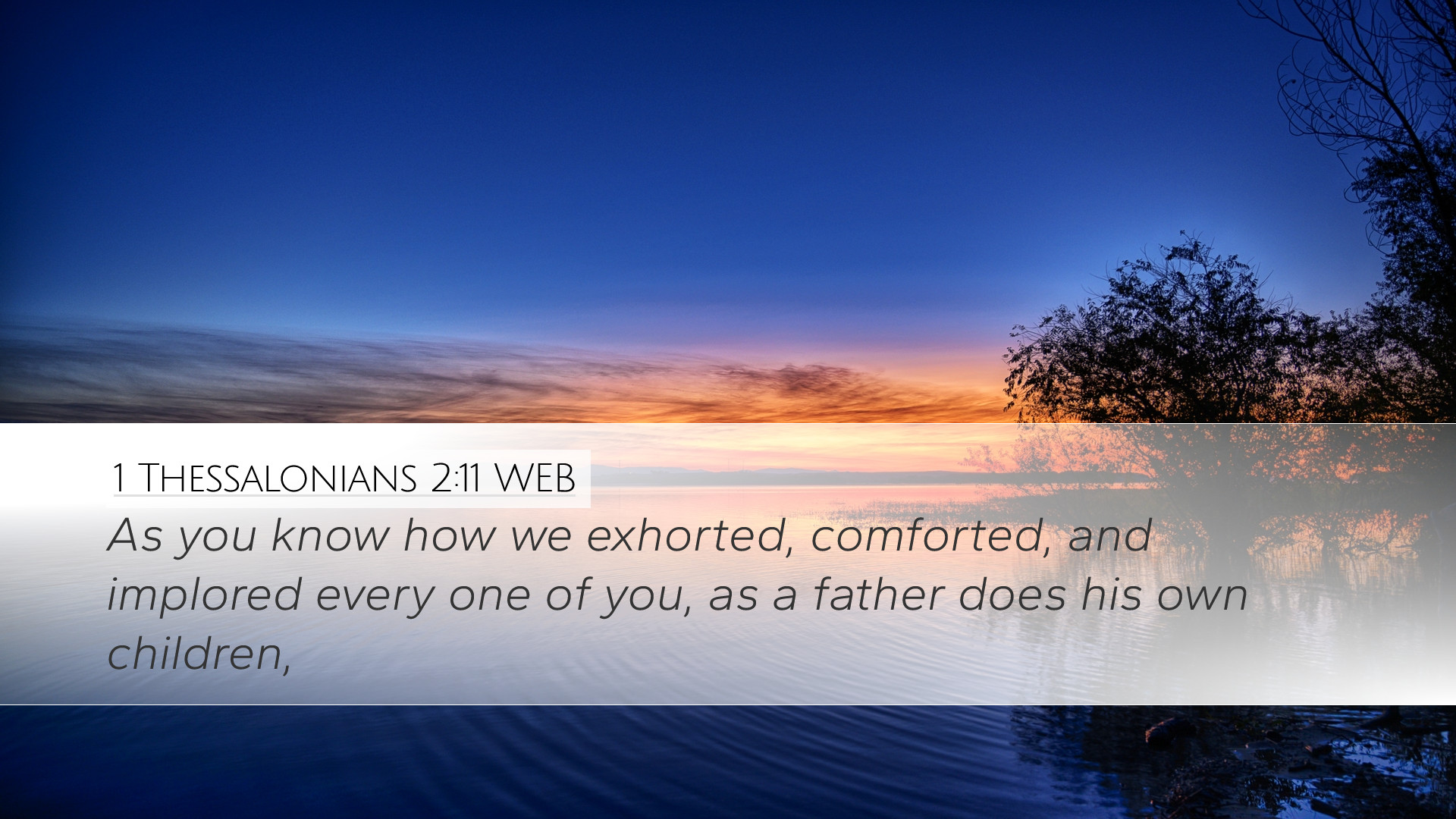 1 Thessalonians 2:11 WEB

As you know how we exhorted, comforted, and implored every one of you, as a father does his own children,